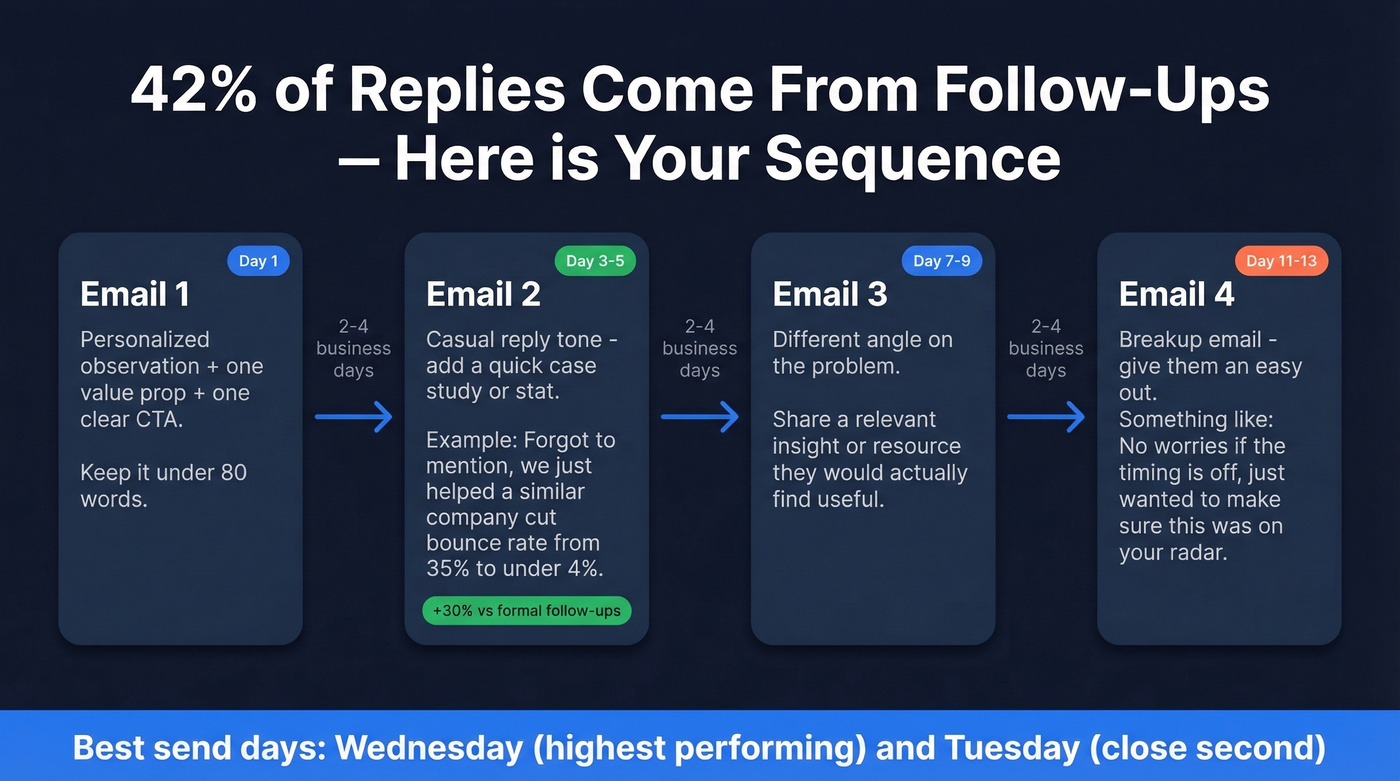 42% of Replies Come From Follow-Ups – Here is Your Sequence

Day 1
Email 1
Personalized observation + one value prop + one clear CTA.

Keep it under 80 words.

2-4 business days

Day 3-5
Email 2
Casual reply tone - add a quick case study or stat.

Example: Forgot to mention, we just helped a similar company cut bounce rate from 35% to under 4%.

+30% vs formal follow-ups

2-4 business days

Day 7-9
Email 3
Different angle on the problem.

Share a relevant insight or resource they would actually find useful.

2-4 business days

Day 11-13
Email 4
Breakup email - give them an easy out.
Something like: No worries if the timing is off, just wanted to make sure this was on your radar.

Best send days: Wednesday (highest performing) and Tuesday (close second)